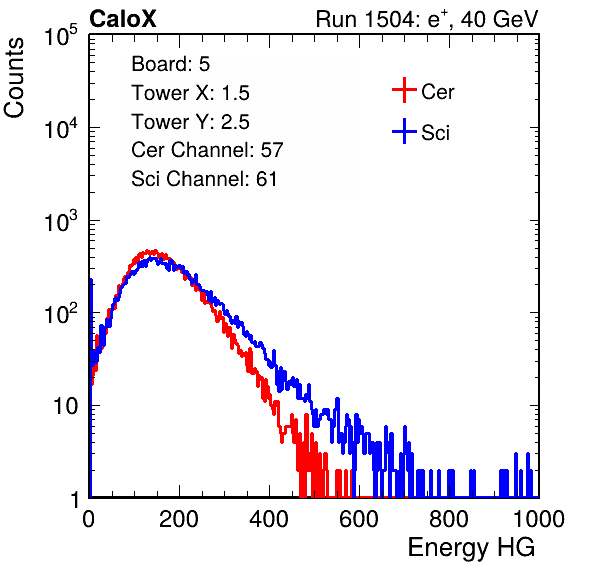 CaloX

Run 1504: $e^{+}$, 40 GeV

Counts

$10^5$
$10^4$
$10^3$
$10^2$
10
1

Board: 5
Tower X: 1.5
Tower Y: 2.5
Cer Channel: 57
Sci Channel: 61

Cer
Sci

0
200
400
600
800
1000

Energy HG